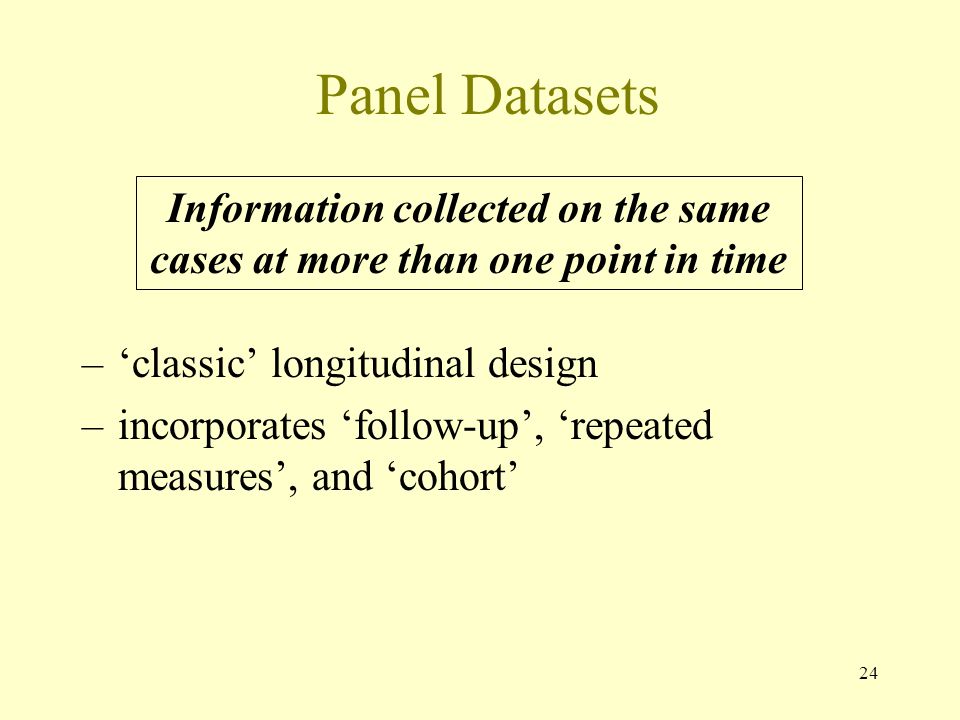 Panel Datasets

Information collected on the same cases at more than one point in time

– ‘classic’ longitudinal design

– incorporates ‘follow-up’, ‘repeated measures’, and ‘cohort’

24